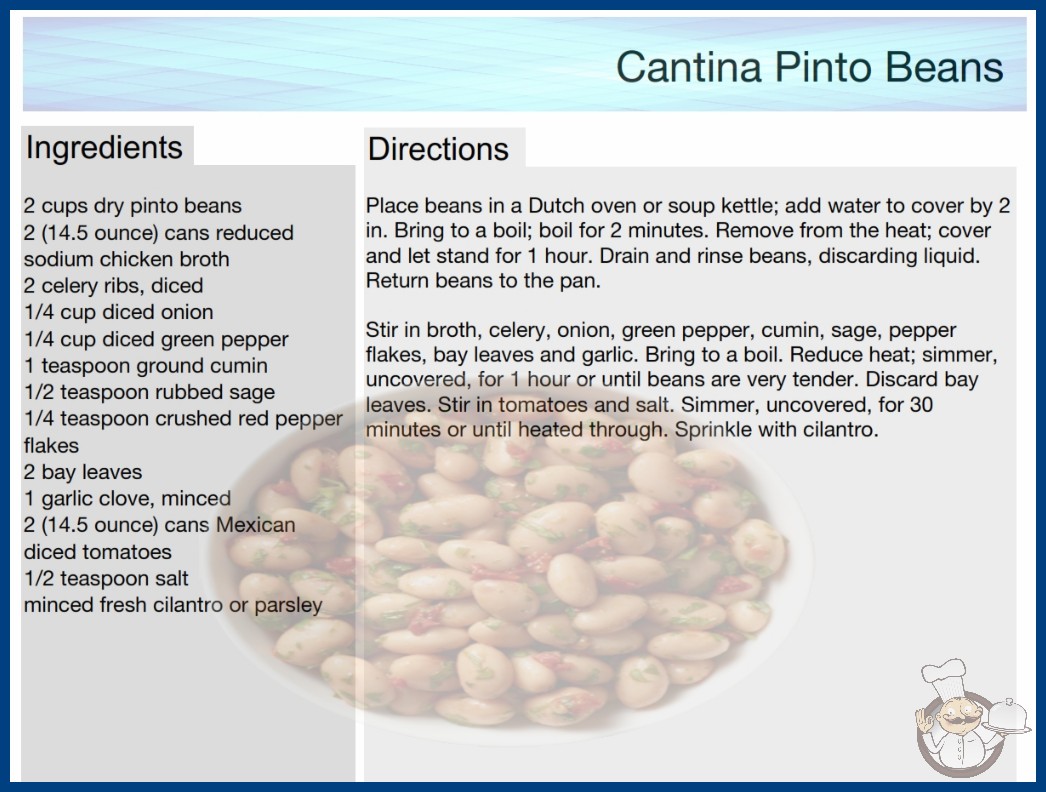 Cantina Pinto Beans

Ingredients

2 cups dry pinto beans
2 (14.5 ounce) cans reduced sodium chicken broth
2 celery ribs, diced
1/4 cup diced onion
1/4 cup diced green pepper
1 teaspoon ground cumin
1/2 teaspoon rubbed sage
1/4 teaspoon crushed red pepper flakes
2 bay leaves
1 garlic clove, minced
2 (14.5 ounce) cans Mexican diced tomatoes
1/2 teaspoon salt
minced fresh cilantro or parsley

Directions

Place beans in a Dutch oven or soup kettle; add water to cover by 2 in. Bring to a boil; boil for 2 minutes. Remove from the heat; cover and let stand for 1 hour. Drain and rinse beans, discarding liquid. Return beans to the pan.

Stir in broth, celery, onion, green pepper, cumin, sage, pepper flakes, bay leaves and garlic. Bring to a boil. Reduce heat; simmer, uncovered, for 1 hour or until beans are very tender. Discard bay leaves. Stir in tomatoes and salt. Simmer, uncovered, for 30 minutes or until heated through. Sprinkle with cilantro.